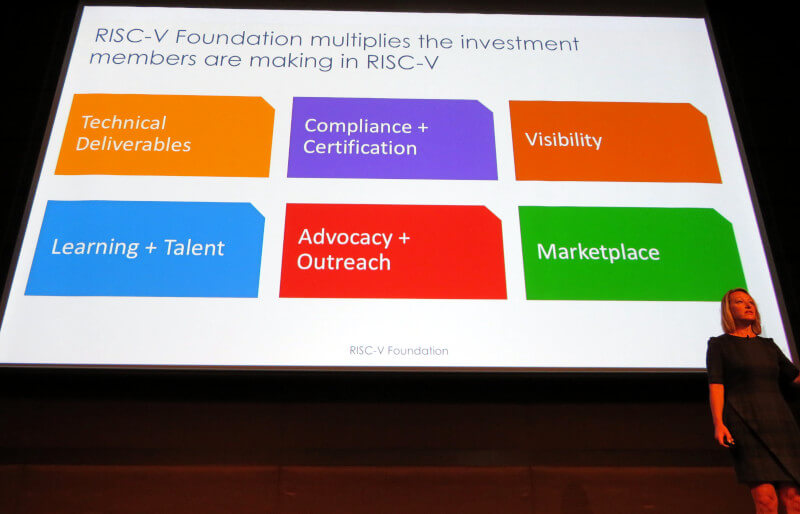 RISC-V Foundation multiplies the investment members are making in RISC-V

Technical Deliverables

Compliance + Certification

Visibility

Learning + Talent

Advocacy + Outreach

Marketplace

RISC-V Foundation